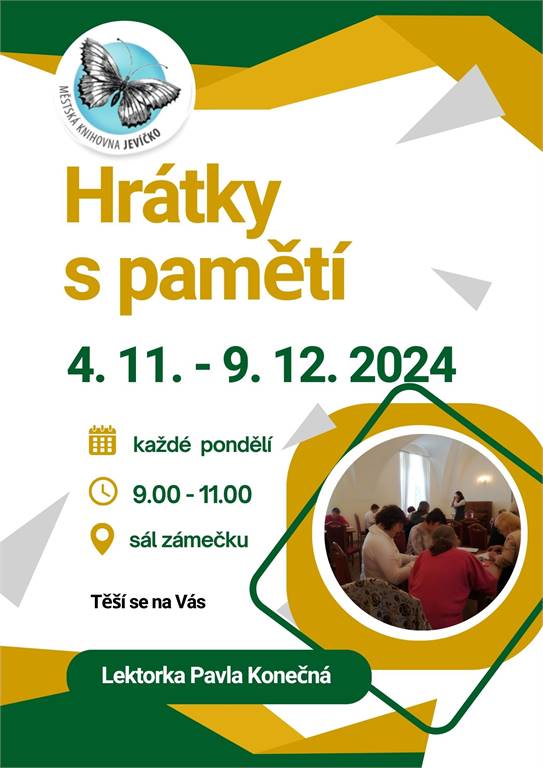 MĚSTSKÁ KNIHOVNA JEVÍČKO

Hrátky s pamětí

4. 11. - 9. 12. 2024

každé pondělí

9.00 - 11.00

sál zámečku

Těší se na Vás

Lektorka Pavla Konečná